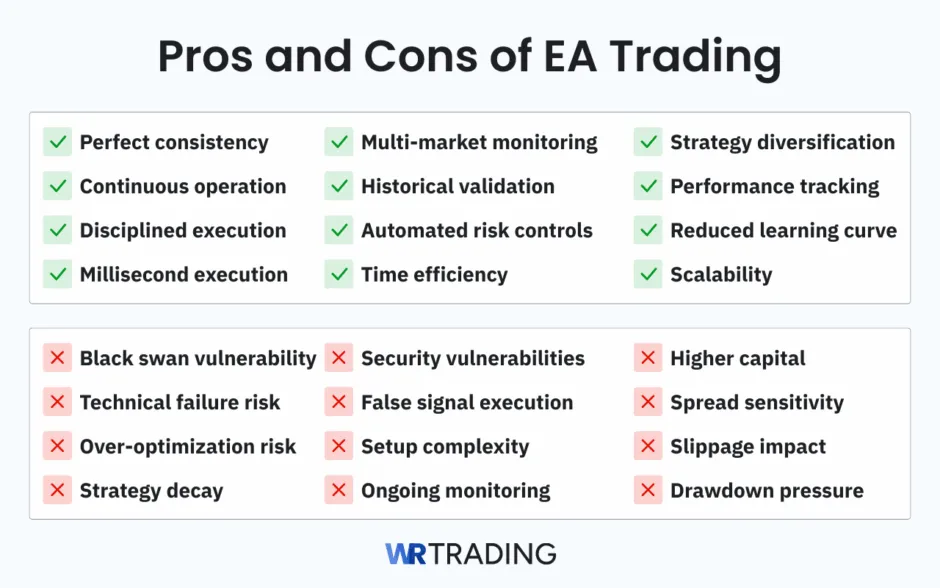 Pros and Cons of EA Trading

Perfect consistency
Continuous operation
Disciplined execution
Millisecond execution

Multi-market monitoring
Historical validation
Automated risk controls
Time efficiency

Strategy diversification
Performance tracking
Reduced learning curve
Scalability

Black swan vulnerability
Technical failure risk
Over-optimization risk
Strategy decay

Security vulnerabilities
False signal execution
Setup complexity
Ongoing monitoring

Higher capital
Spread sensitivity
Slippage impact
Drawdown pressure

WR TRADING